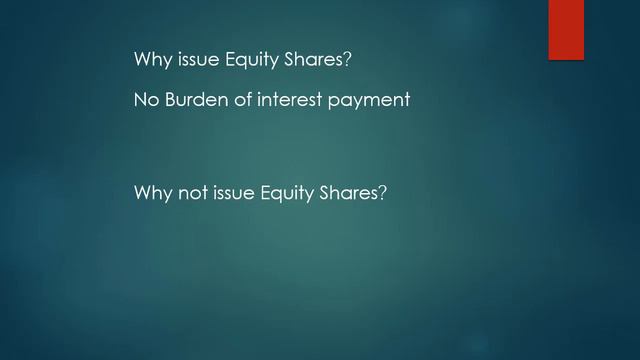 Why issue Equity Shares?

No Burden of interest payment

Why not issue Equity Shares?